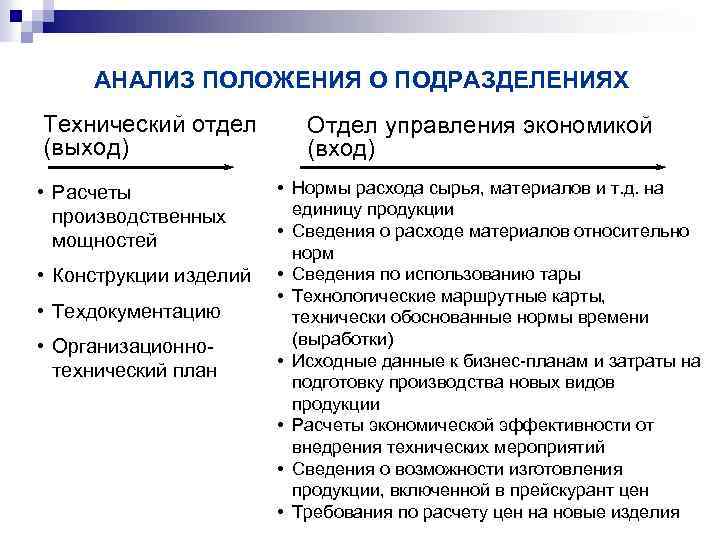 АНАЛИЗ ПОЛОЖЕНИЯ О ПОДРАЗДЕЛЕНИЯХ

Технический отдел (выход)

• Расчеты производственных мощностей
• Конструкции изделий
• Техдокументацию
• Организационно-технический план

Отдел управления экономикой (вход)

• Нормы расхода сырья, материалов и т.д. на единицу продукции
• Сведения о расходе материалов относительно норм
• Сведения по использованию тары
• Технологические маршрутные карты, технически обоснованные нормы времени (выработки)
• Исходные данные к бизнес-планам и затраты на подготовку производства новых видов продукции
• Расчеты экономической эффективности от внедрения технических мероприятий
• Сведения о возможности изготовления продукции, включенной в прейскурант цен
• Требования по расчету цен на новые изделия